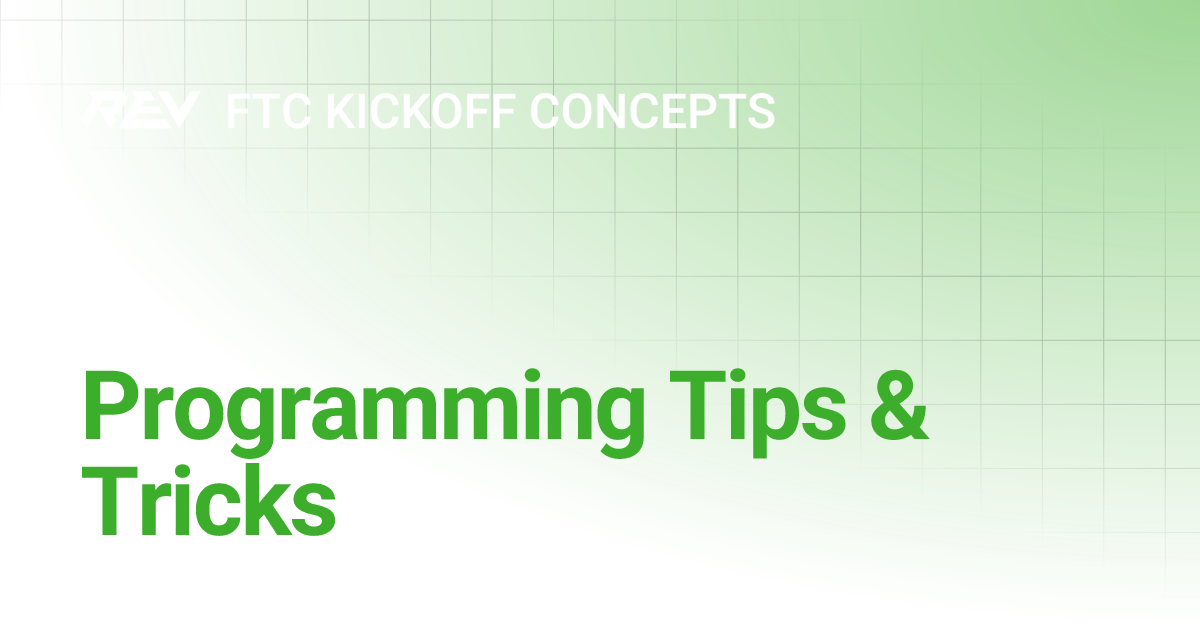 REV FTC KICKOFF CONCEPTS

Programming Tips & Tricks